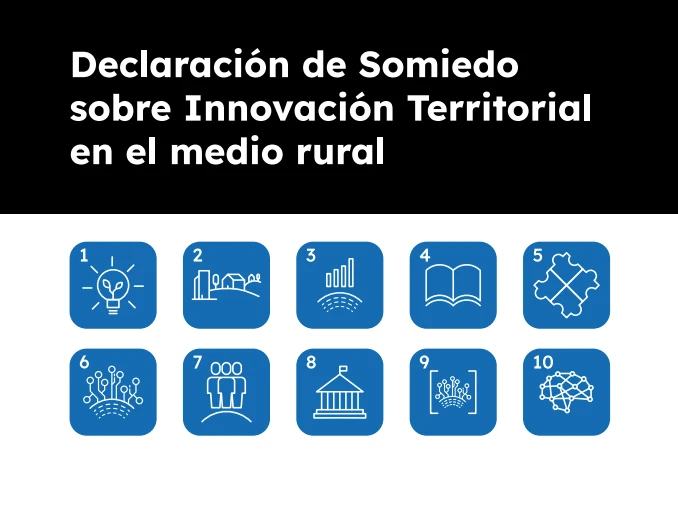 Declaración de Somiedo sobre Innovación Territorial en el medio rural

1

2

3

4

5

6

7

8

9

10